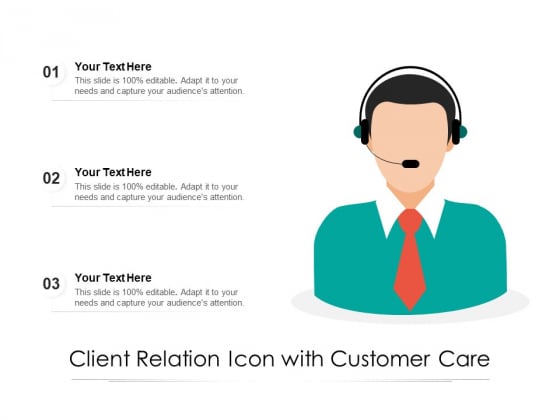 01
Your Text Here
This slide is 100% editable. Adapt it to your needs and capture your audience's attention.

02
Your Text Here
This slide is 100% editable. Adapt it to your needs and capture your audience's attention.

03
Your Text Here
This slide is 100% editable. Adapt it to your needs and capture your audience's attention.

Client Relation Icon with Customer Care